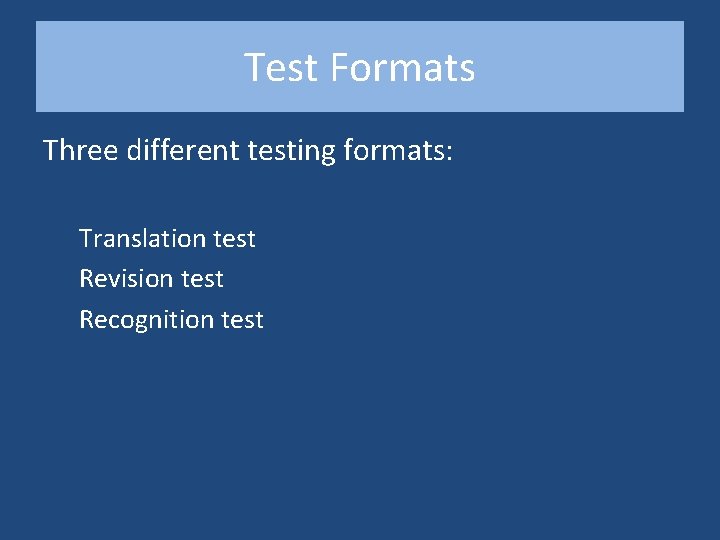 Test Formats

Three different testing formats:

Translation test
Revision test
Recognition test